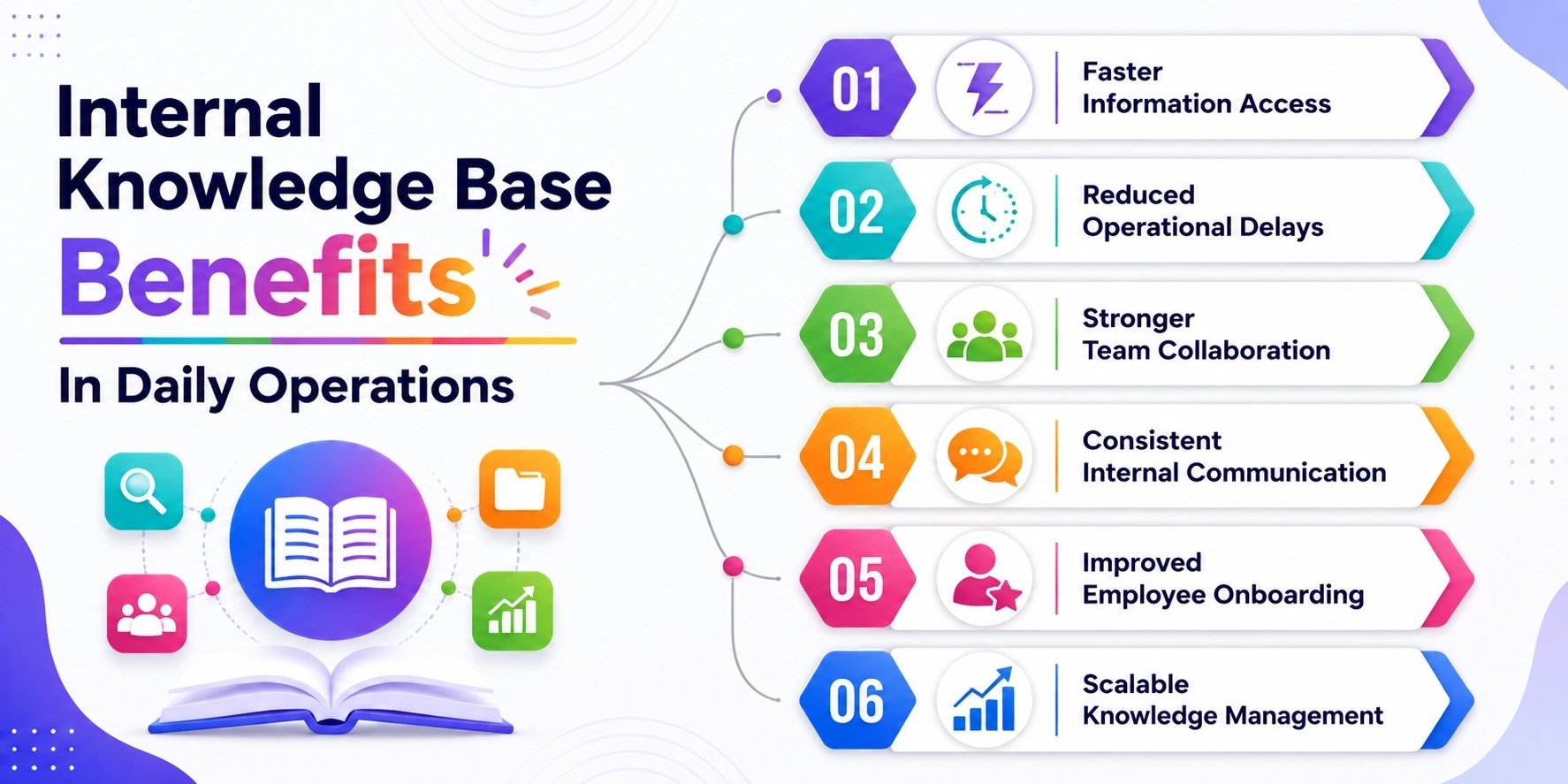 Internal Knowledge Base Benefits

In Daily Operations

01 Faster Information Access

02 Reduced Operational Delays

03 Stronger Team Collaboration

04 Consistent Internal Communication

05 Improved Employee Onboarding

06 Scalable Knowledge Management